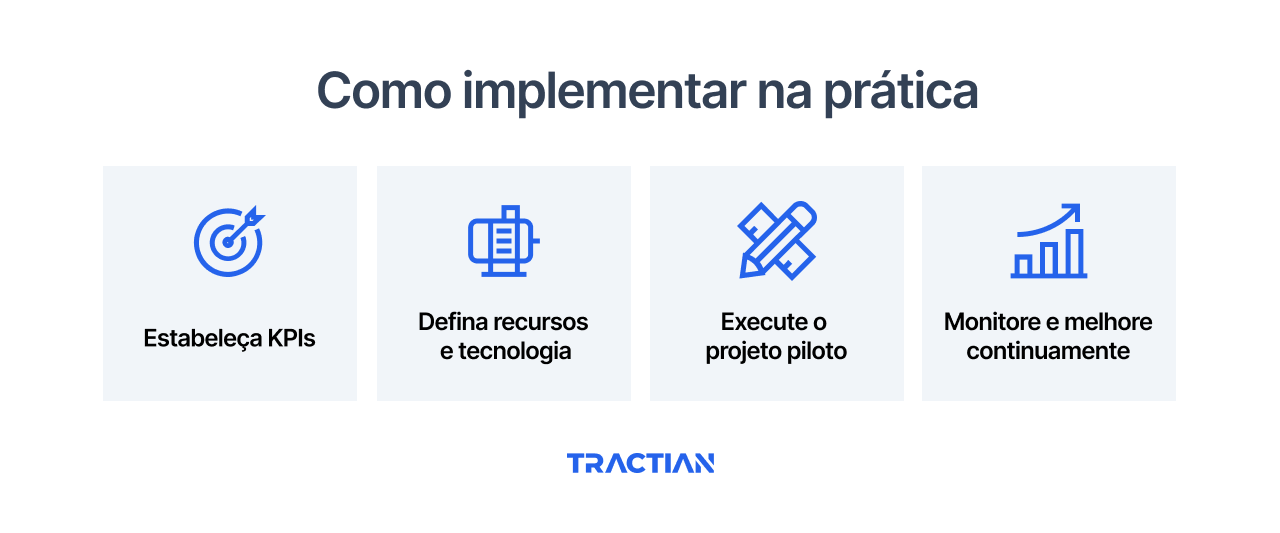 Como implementar na prática

Estabeleça KPIs

Defina recursos e tecnologia

Execute o projeto piloto

Monitore e melhore continuamente

TRACTIAN